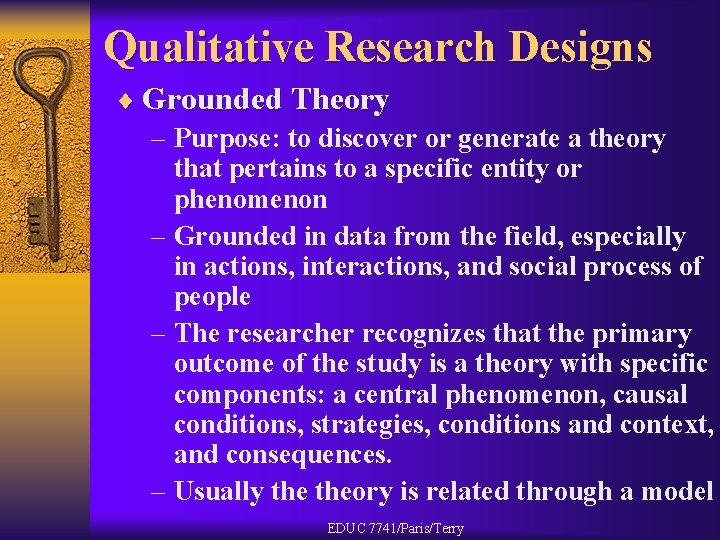 Qualitative Research Designs

♦ Grounded Theory

– Purpose: to discover or generate a theory that pertains to a specific entity or phenomenon

– Grounded in data from the field, especially in actions, interactions, and social process of people

– The researcher recognizes that the primary outcome of the study is a theory with specific components: a central phenomenon, causal conditions, strategies, conditions and context, and consequences.

– Usually the theory is related through a model

EDUC 7741/Paris/Terry